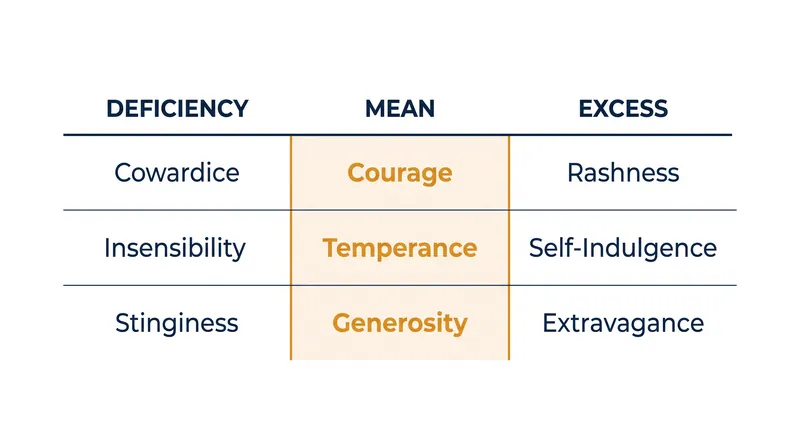 | DEFICIENCY | MEAN | EXCESS |
|---|---|---|
| Cowardice | Courage | Rashness |
| Insensibility | Temperance | Self-Indulgence |
| Stinginess | Generosity | Extravagance |